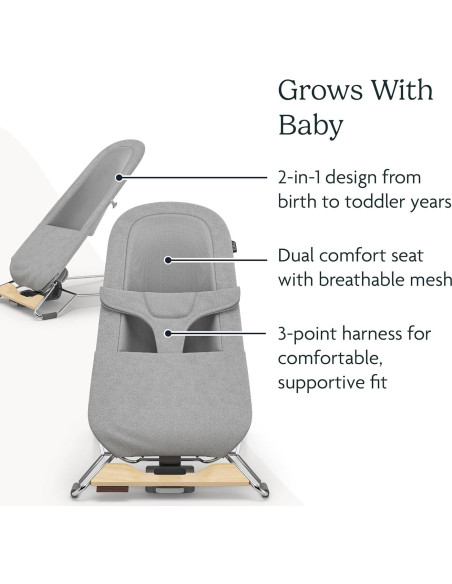 Grows With Baby

2-in-1 design from birth to toddler years

Dual comfort seat with breathable mesh

3-point harness for comfortable, supportive fit